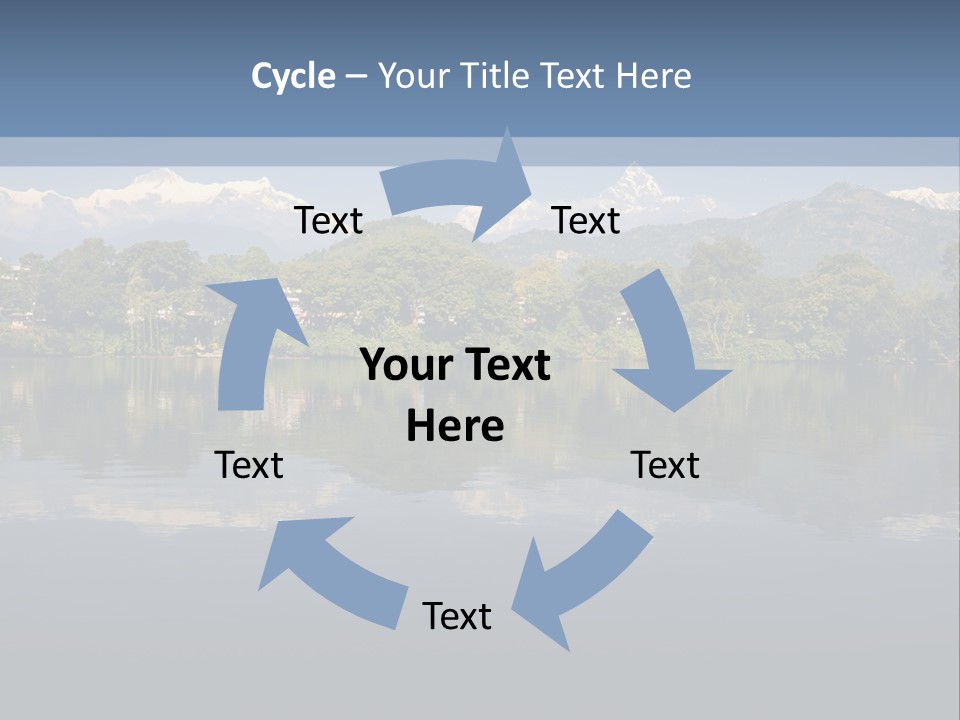 Cycle – Your Title Text Here

Text

Text

Your Text Here

Text

Text

Text